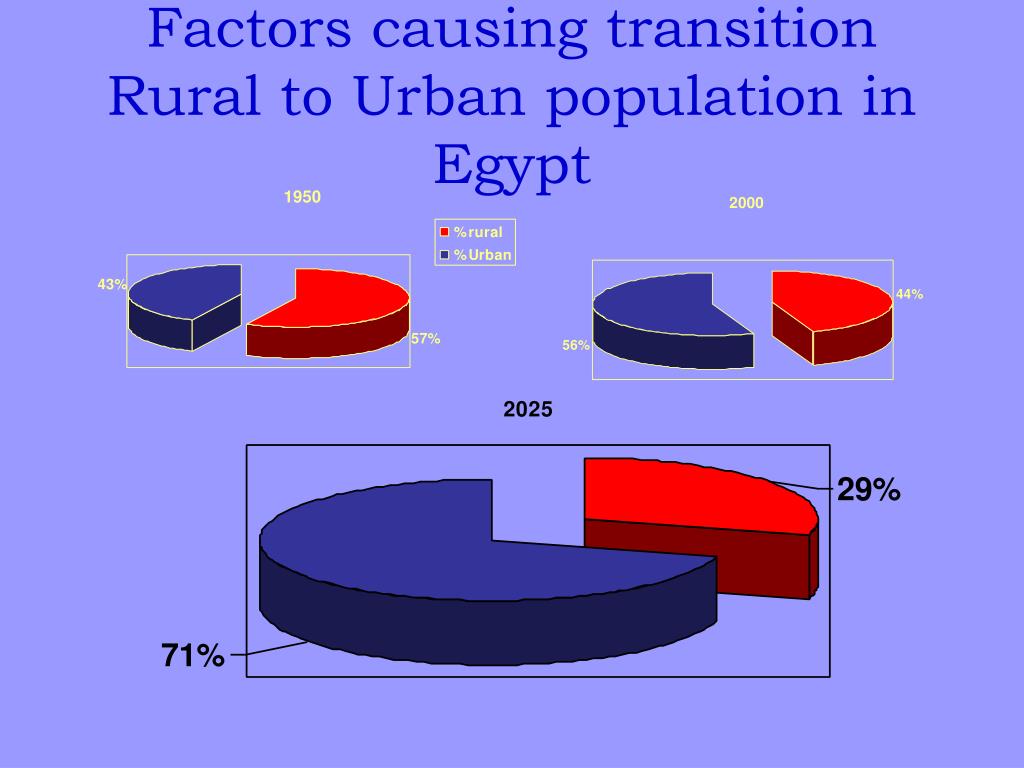 Factors causing transition Rural to Urban population in Egypt

1950

%rural
%Urban

43%

57%

2000

44%

56%

2025

29%

71%